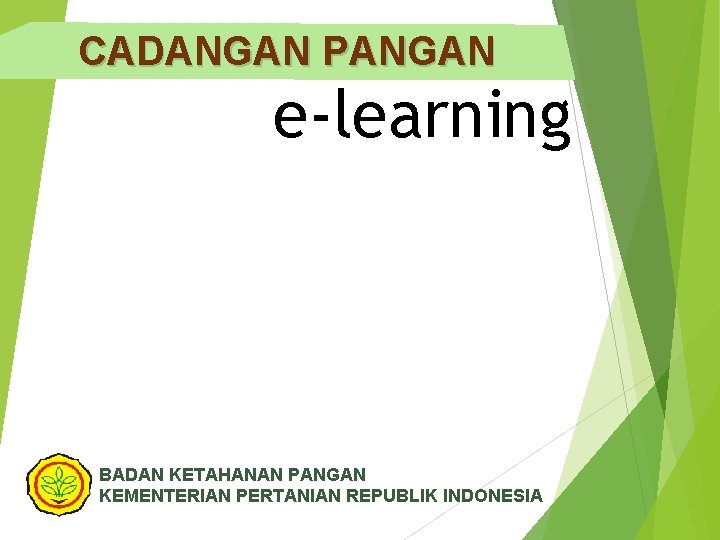 CADANGAN PANGAN

e-learning

BADAN KETAHANAN PANGAN
KEMENTERIAN PERTANIAN REPUBLIK INDONESIA